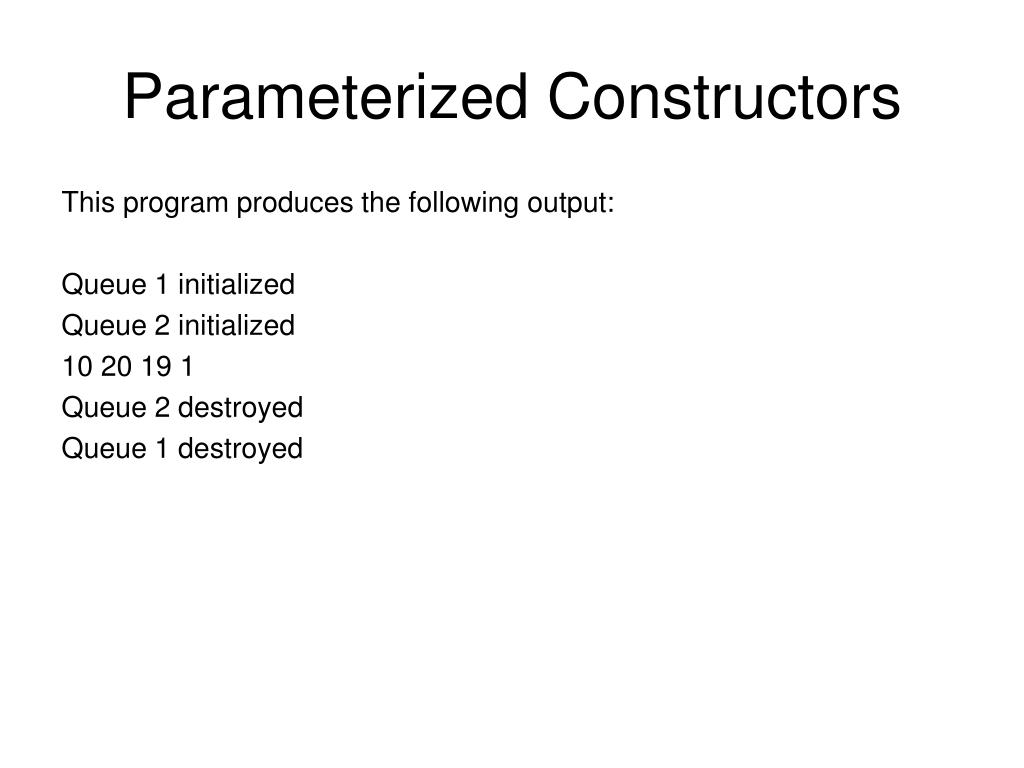 Parameterized Constructors

This program produces the following output:

Queue 1 initialized
Queue 2 initialized
10 20 19 1
Queue 2 destroyed
Queue 1 destroyed